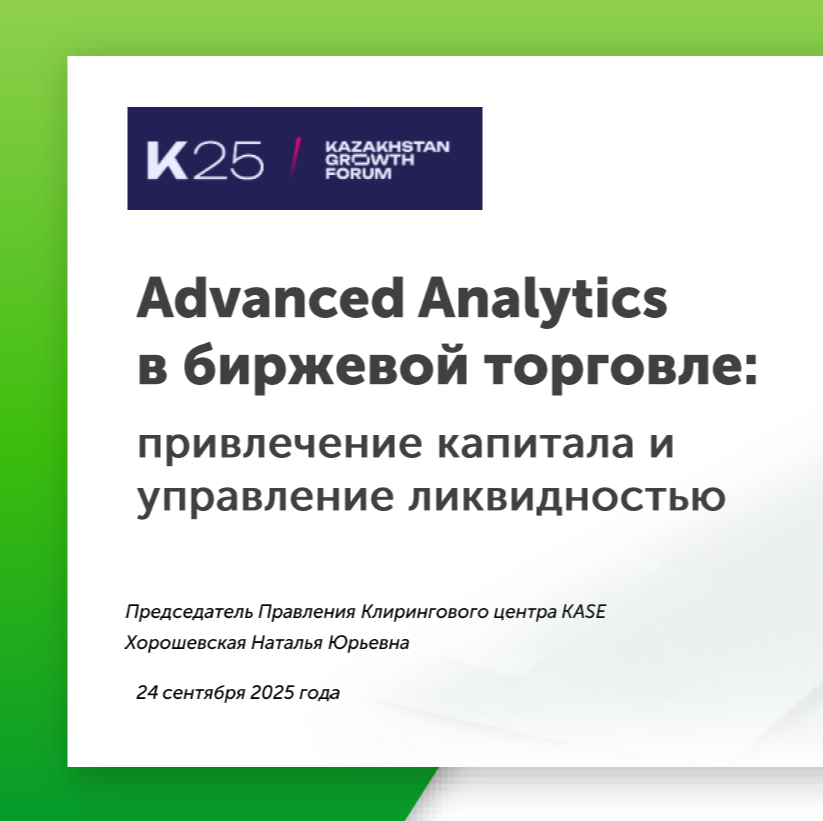 K25 / KAZAKHSTAN GROWTH FORUM

Advanced Analytics в биржевой торговле:

привлечение капитала и управление ликвидностью

Председатель Правления Клирингового центра KASE
Хорошевская Наталья Юрьевна

24 сентября 2025 года